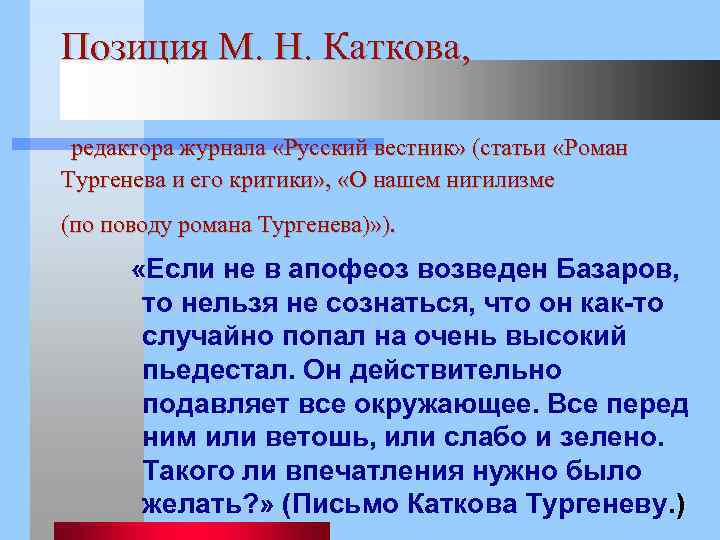 Позиция М. Н. Каткова,

редактора журнала «Русский вестник» (статьи «Роман Тургенева и его критики», «О нашем нигилизме

(по поводу романа Тургенева)»).

«Если не в апофеоз возведен Базаров, то нельзя не сознаться, что он как-то случайно попал на очень высокий пьедестал. Он действительно подавляет все окружающее. Все перед ним или ветошь, или слабо и зелено. Такого ли впечатления нужно было желать?» (Письмо Каткова Тургеневу.)